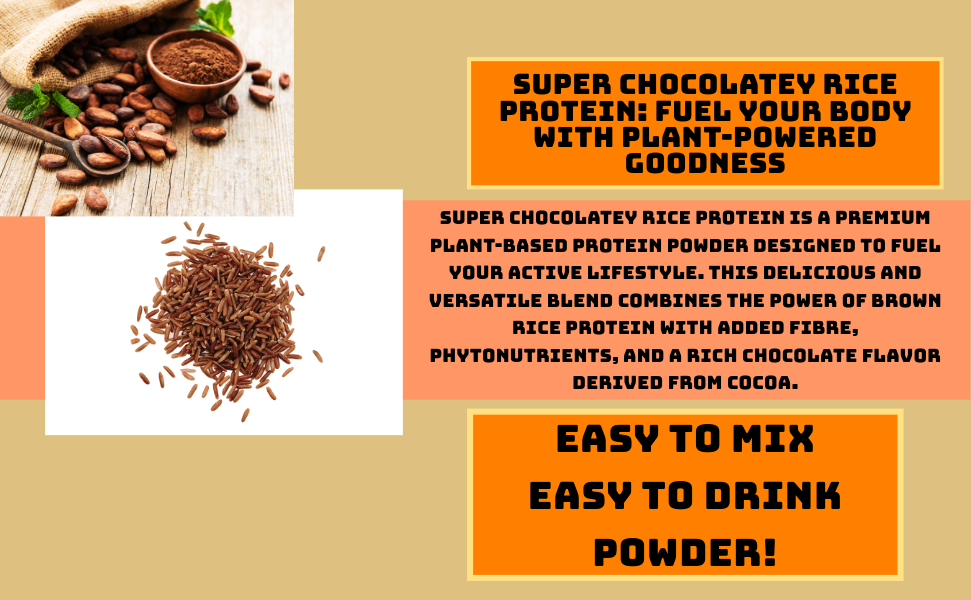 SUPER CHOCOLATEY RICE PROTEIN: FUEL YOUR BODY WITH PLANT-POWERED GOODNESS

SUPER CHOCOLATEY RICE PROTEIN IS A PREMIUM PLANT-BASED PROTEIN POWDER DESIGNED TO FUEL YOUR ACTIVE LIFESTYLE. THIS DELICIOUS AND VERSATILE BLEND COMBINES THE POWER OF BROWN RICE PROTEIN WITH ADDED FIBRE, PHYTONUTRIENTS, AND A RICH CHOCOLATE FLAVOR DERIVED FROM COCOA.

EASY TO MIX
EASY TO DRINK
POWDER!